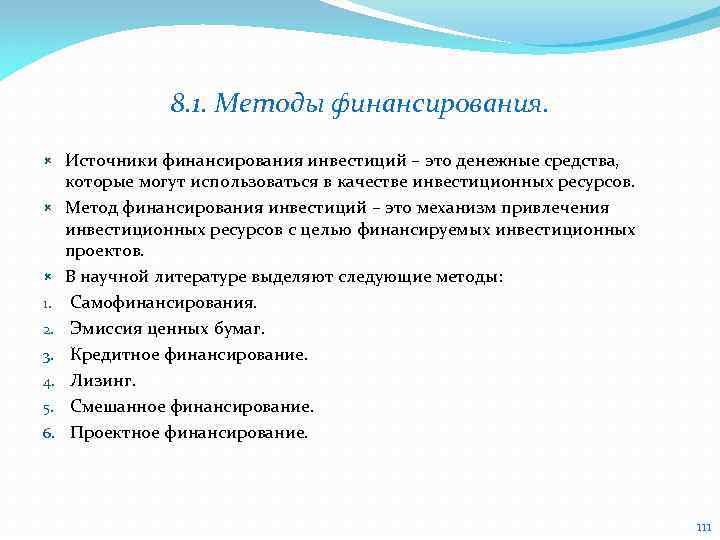 8.1. Методы финансирования.

Источники финансирования инвестиций – это денежные средства, которые могут использоваться в качестве инвестиционных ресурсов.

Метод финансирования инвестиций – это механизм привлечения инвестиционных ресурсов с целью финансируемых инвестиционных проектов.

В научной литературе выделяют следующие методы:

1. Самофинансирования.
2. Эмиссия ценных бумаг.
3. Кредитное финансирование.
4. Лизинг.
5. Смешанное финансирование.
6. Проектное финансирование.

111